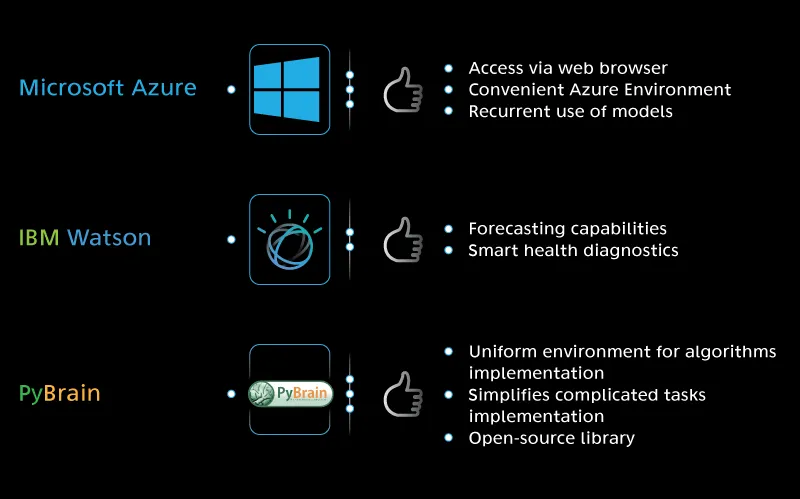 Microsoft Azure

- Access via web browser
- Convenient Azure Environment
- Recurrent use of models

IBM Watson

- Forecasting capabilities
- Smart health diagnostics

PyBrain

PyBrain

- Uniform environment for algorithms implementation
- Simplifies complicated tasks implementation
- Open-source library